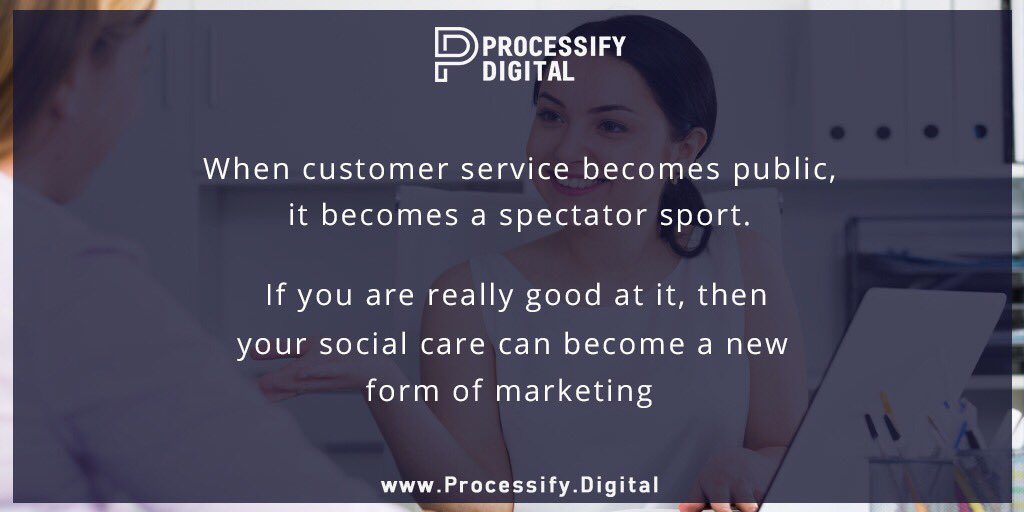 PROCESSIFY DIGITAL

When customer service becomes public, it becomes a spectator sport.

If you are really good at it, then your social care can become a new form of marketing

www.Processify.Digital